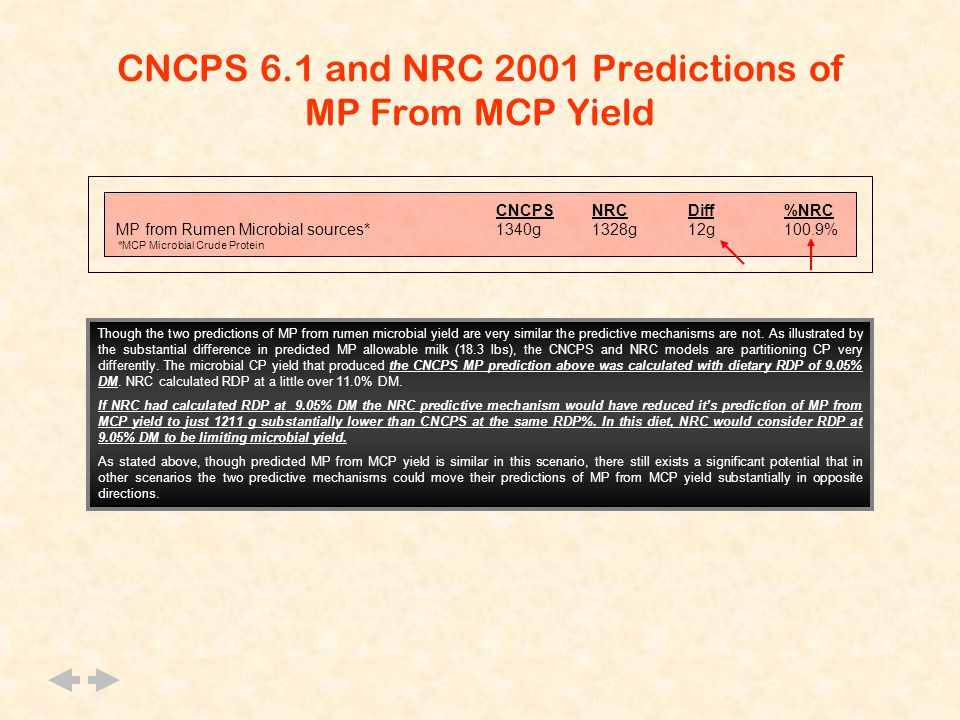 CNCPS 6.1 and NRC 2001 Predictions of MP From MCP Yield

| | CNCPS | NRC | Diff | %NRC |
|---|---|---|---|---|
| MP from Rumen Microbial sources* | 1340g | 1328g | 12g | 100.9% |

*MCP Microbial Crude Protein

Though the two predictions of MP from rumen microbial yield are very similar the predictive mechanisms are not. As illustrated by the substantial difference in predicted MP allowable milk (18.3 lbs), the CNCPS and NRC models are partitioning CP very differently. The microbial CP yield that produced the CNCPS MP prediction above was calculated with dietary RDP of 9.05% DM. NRC calculated RDP at a little over 11.0% DM.

If NRC had calculated RDP at 9.05% DM the NRC predictive mechanism would have reduced it's prediction of MP from MCP yield to just 1211 g substantially lower than CNCPS at the same RDP%. In this diet, NRC would consider RDP at 9.05% DM to be limiting microbial yield.

As stated above, though predicted MP from MCP yield is similar in this scenario, there still exists a significant potential that in other scenarios the two predictive mechanisms could move their predictions of MP from MCP yield substantially in opposite directions.